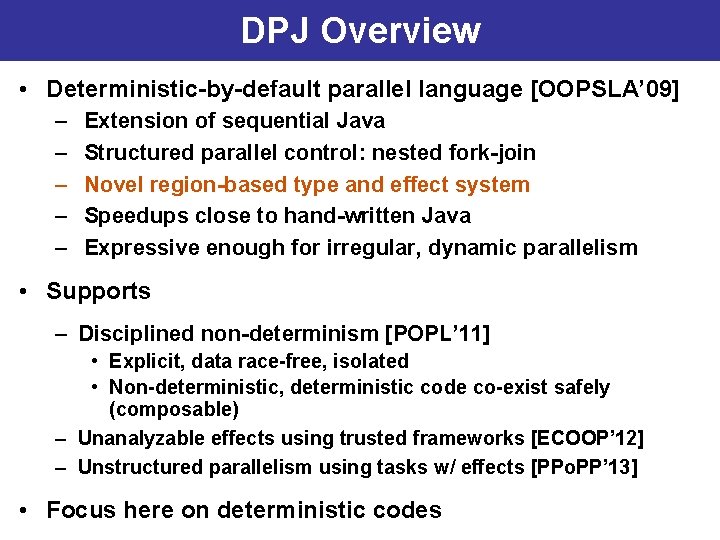 DPJ Overview

• Deterministic-by-default parallel language [OOPSLA'09]
– Extension of sequential Java
– Structured parallel control: nested fork-join
– Novel region-based type and effect system
– Speedups close to hand-written Java
– Expressive enough for irregular, dynamic parallelism

• Supports
– Disciplined non-determinism [POPL'11]
• Explicit, data race-free, isolated
• Non-deterministic, deterministic code co-exist safely (composable)
– Unanalyzable effects using trusted frameworks [ECOOP'12]
– Unstructured parallelism using tasks w/ effects [PPoPP'13]

• Focus here on deterministic codes